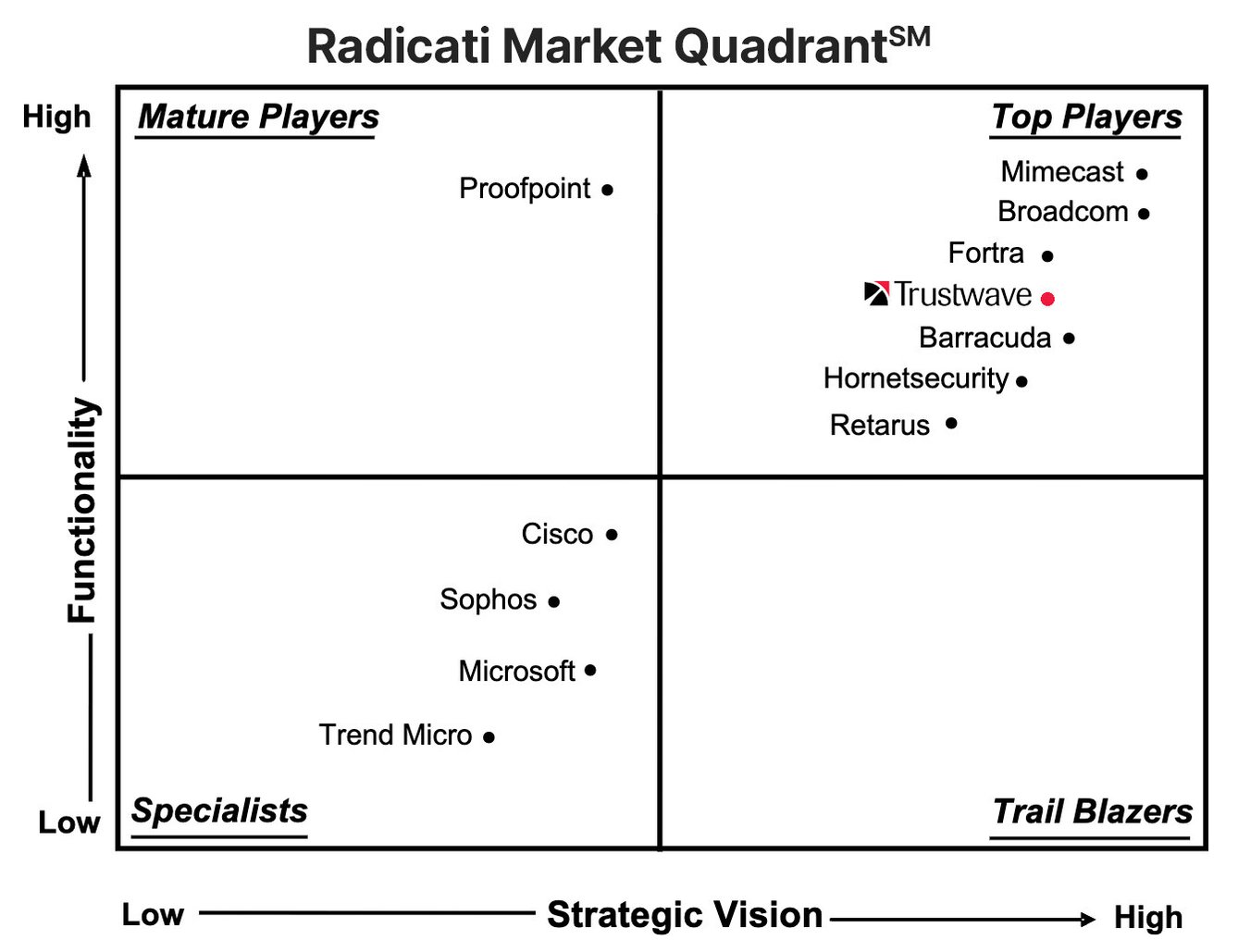 Radicati Market Quadrant$^{SM}$

High

Functionality

Low

Mature Players

Proofpoint

Top Players

Mimecast

Broadcom

Fortra

Trustwave

Barracuda

Hornetsecurity

Retarus

Cisco

Sophos

Microsoft

Trend Micro

Specialists

Trail Blazers

Low Strategic Vision High